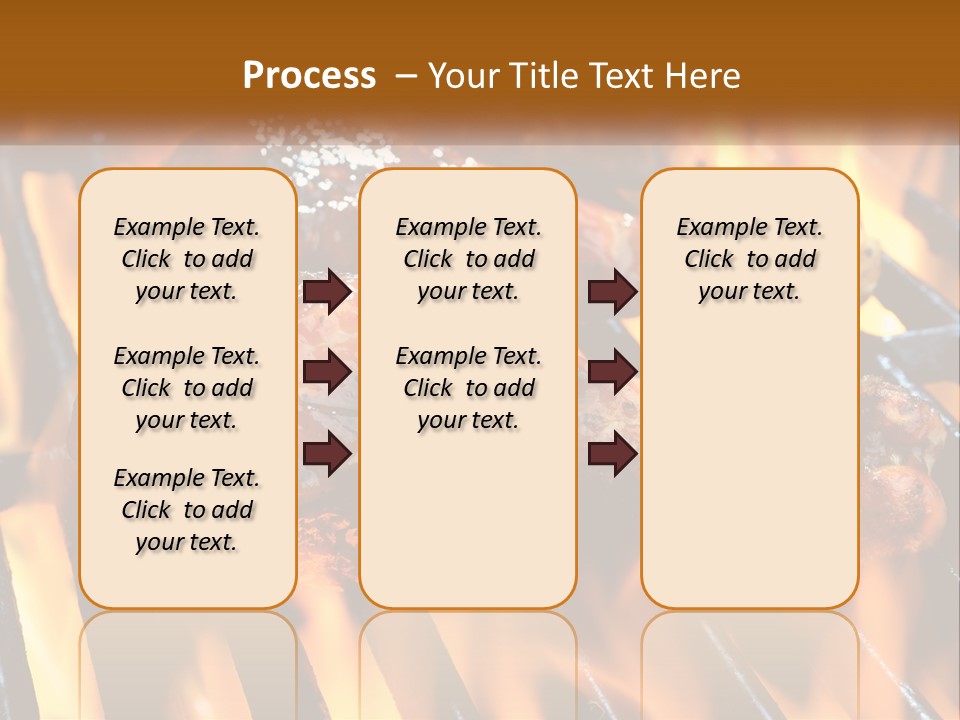 Process – Your Title Text Here

Example Text. Click to add your text.

Example Text. Click to add your text.

Example Text. Click to add your text.

Example Text. Click to add your text.

Example Text. Click to add your text.

Example Text. Click to add your text.